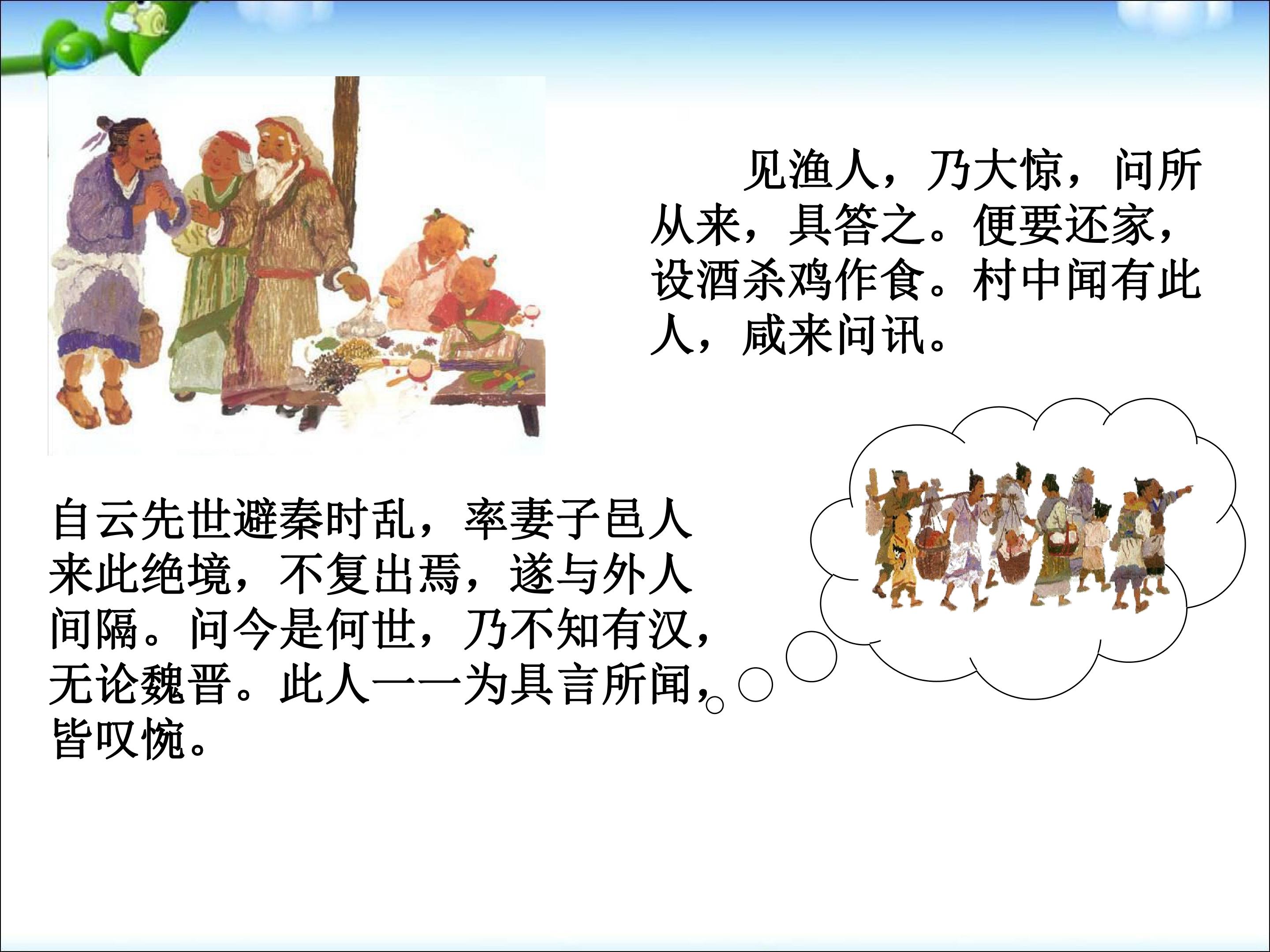 见渔人，乃大惊，问所从来，具答之。便要还家，设酒杀鸡作食。村中闻有此人，咸来问讯。

自云先世避秦时乱，率妻子邑人来此绝境，不复出焉，遂与外人间隔。问今是何世，乃不知有汉，无论魏晋。此人一一为具言所闻，皆叹惋。